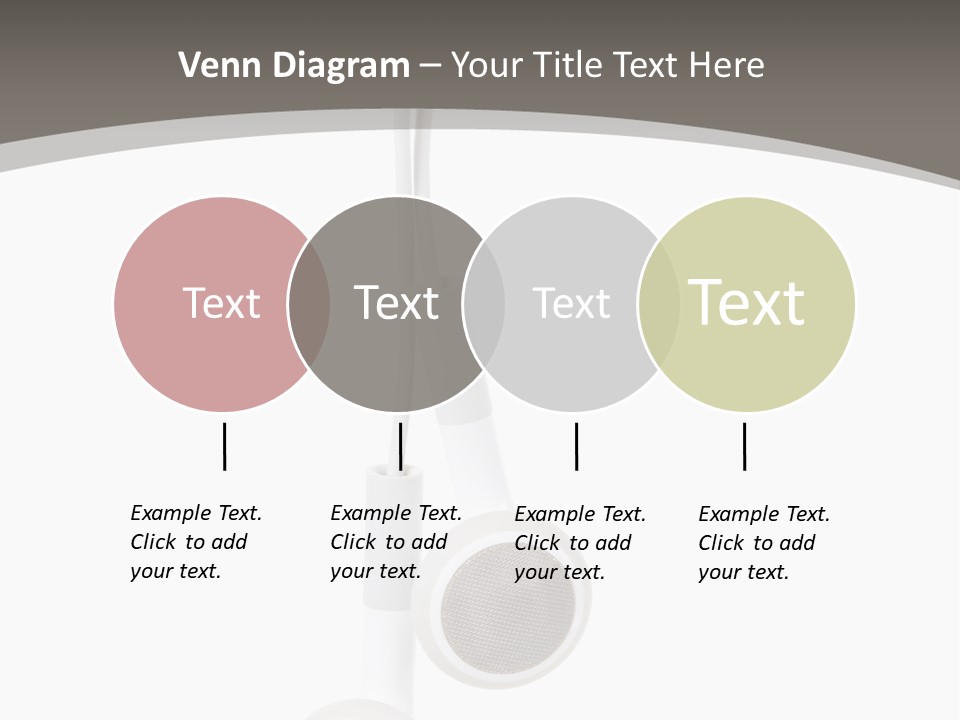 Venn Diagram – Your Title Text Here

Text

Text

Text

Text

Example Text. Click to add your text.

Example Text. Click to add your text.

Example Text. Click to add your text.

Example Text. Click to add your text.